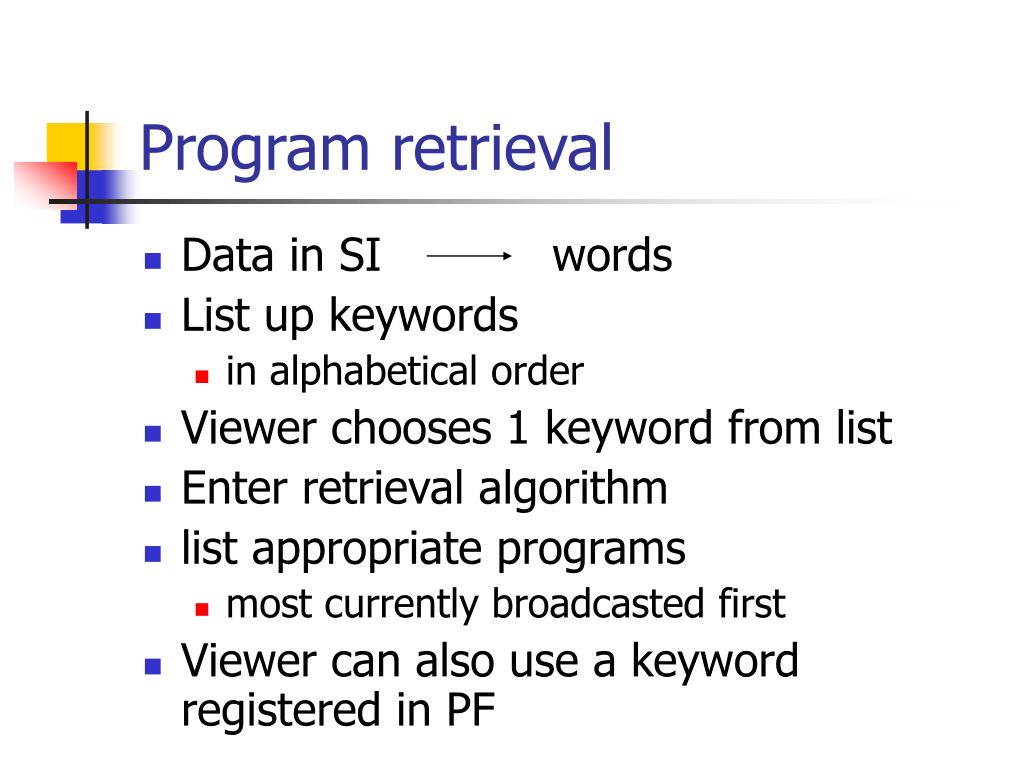 Program retrieval

- Data in SI → words
- List up keywords
  - in alphabetical order
- Viewer chooses 1 keyword from list
- Enter retrieval algorithm
- list appropriate programs
  - most currently broadcasted first
- Viewer can also use a keyword registered in PF